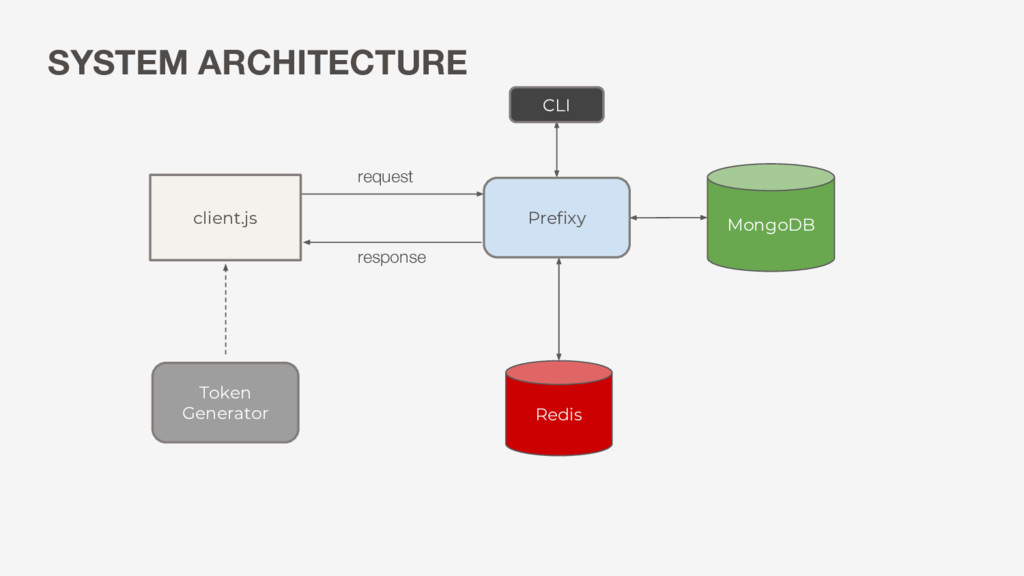 SYSTEM ARCHITECTURE

CLI

request

client.js

Prefixy

MongoDB

response

Token Generator

Redis